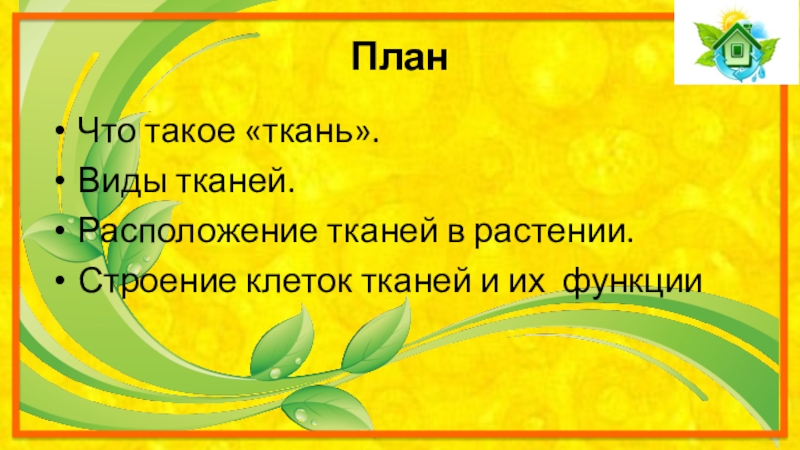 План

• Что такое «ткань».
• Виды тканей.
• Расположение тканей в растении.
• Строение клеток тканей и их функции